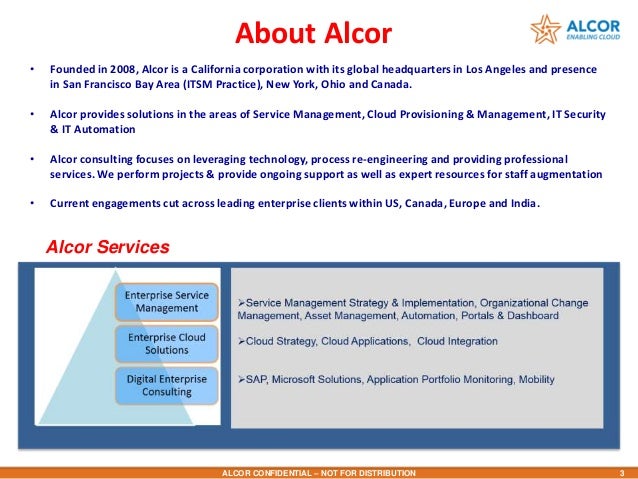 About Alcor

ALCOR
ENABLING CLOUD

• Founded in 2008, Alcor is a California corporation with its global headquarters in Los Angeles and presence in San Francisco Bay Area (ITSM Practice), New York, Ohio and Canada.

• Alcor provides solutions in the areas of Service Management, Cloud Provisioning & Management, IT Security & IT Automation

• Alcor consulting focuses on leveraging technology, process re-engineering and providing professional services. We perform projects & provide ongoing support as well as expert resources for staff augmentation

• Current engagements cut across leading enterprise clients within US, Canada, Europe and India.

Alcor Services

Enterprise Service Management

Enterprise Cloud Solutions

Digital Enterprise Consulting

➢Service Management Strategy & Implementation, Organizational Change Management, Asset Management, Automation, Portals & Dashboard

➢Cloud Strategy, Cloud Applications, Cloud Integration

➢SAP, Microsoft Solutions, Application Portfolio Monitoring, Mobility

ALCOR CONFIDENTIAL – NOT FOR DISTRIBUTION

3